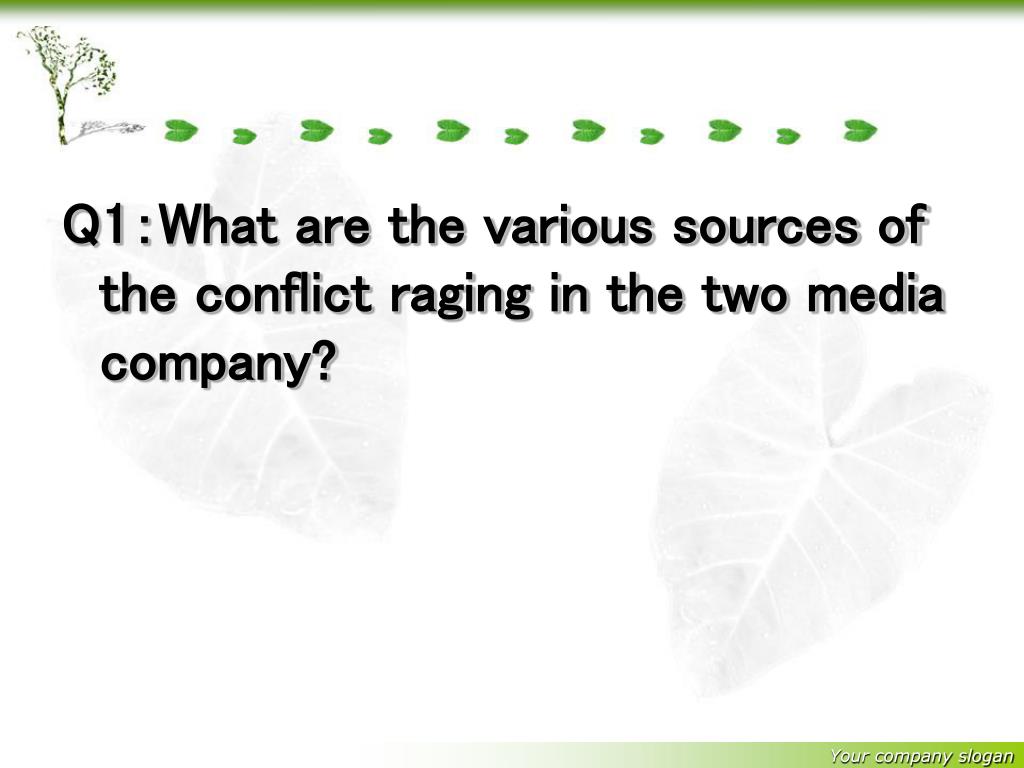 Q1:What are the various sources of the conflict raging in the two media company?

Your company slogan